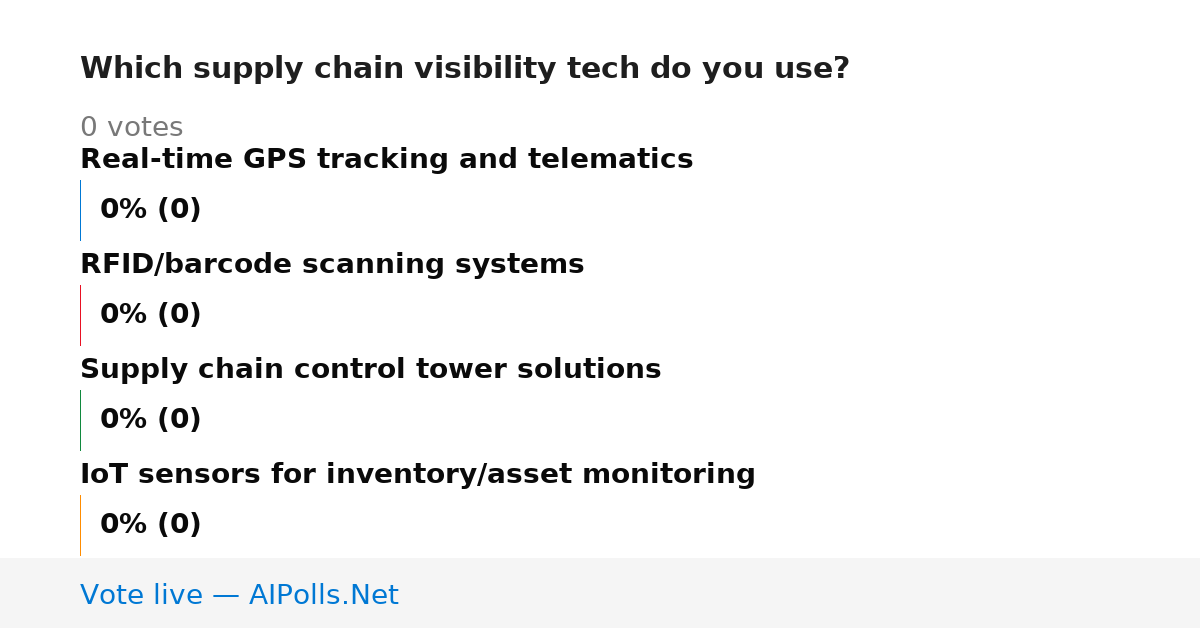 Which supply chain visibility tech do you use?

0 votes

Real-time GPS tracking and telematics

0% (0)

RFID/barcode scanning systems

0% (0)

Supply chain control tower solutions

0% (0)

IoT sensors for inventory/asset monitoring

0% (0)

Vote live — AIPolls.Net